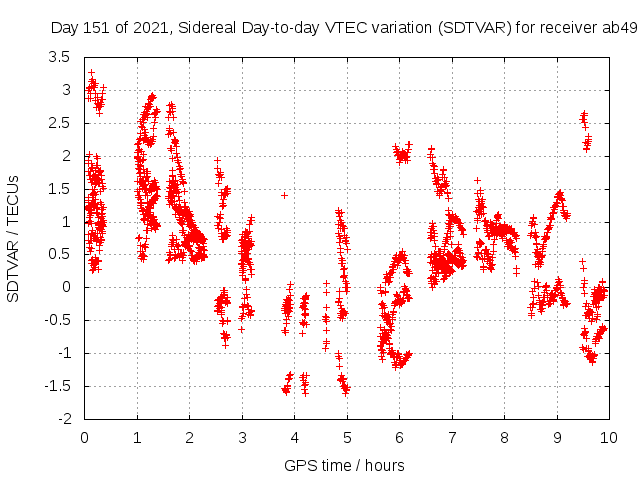 Day 151 of 2021, Sidereal Day-to-day VTEC variation (SDTVAR) for receiver ab49

SDTVAR / TECUs

3.5
3
2.5
2
1.5
1
0.5
0
-0.5
-1
-1.5
-2

0 1 2 3 4 5 6 7 8 9 10

GPS time / hours